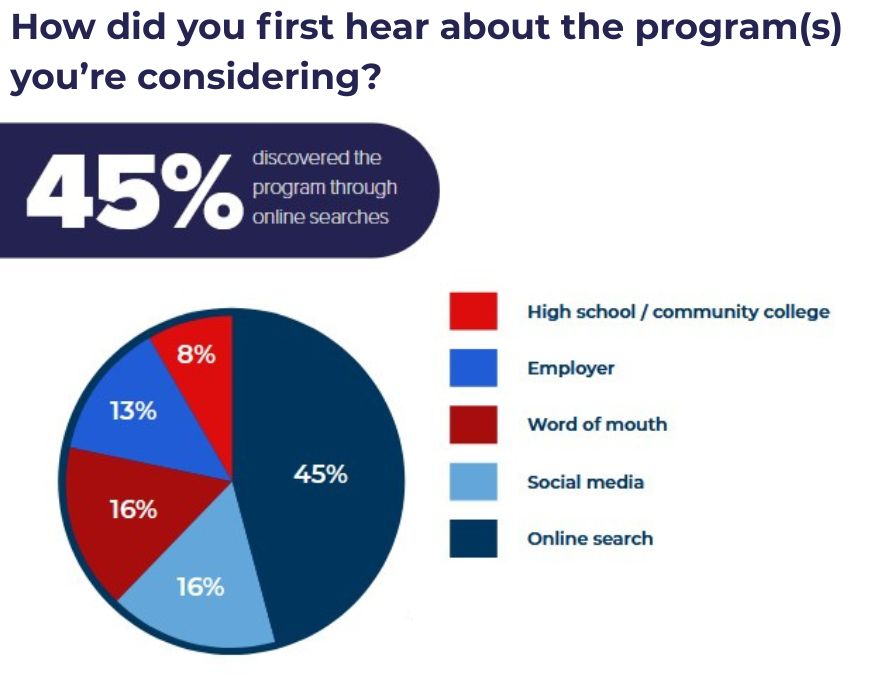 How did you first hear about the program(s) you're considering?

45% discovered the program through online searches

8%
13%
16%
16%
45%

High school / community college
Employer
Word of mouth
Social media
Online search